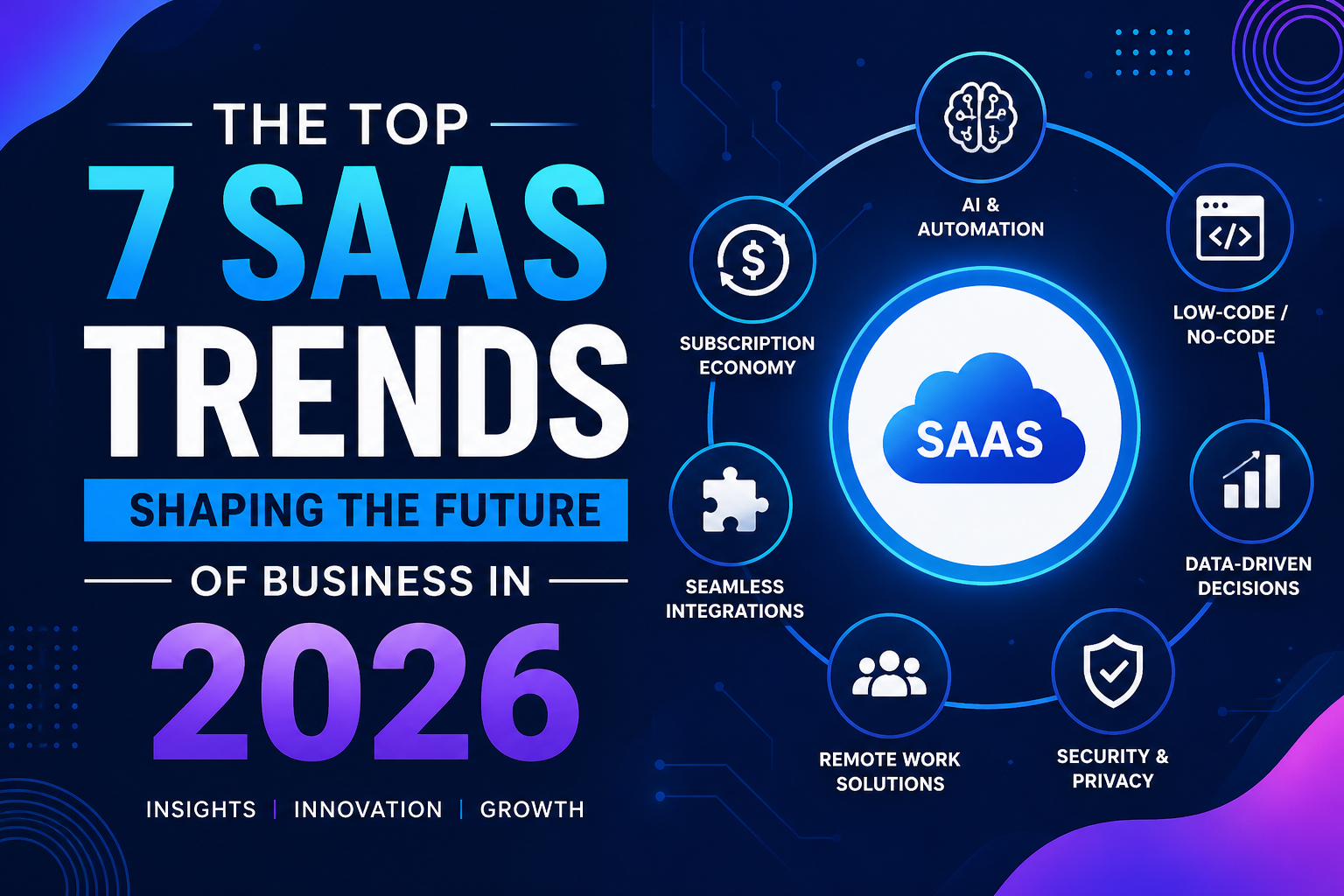 THE TOP
7 SAAS
TRENDS
SHAPING THE FUTURE
OF BUSINESS IN
2026

INSIGHTS | INNOVATION | GROWTH

AI & AUTOMATION

LOW-CODE / NO-CODE

DATA-DRIVEN DECISIONS

SECURITY & PRIVACY

REMOTE WORK SOLUTIONS

SEAMLESS INTEGRATIONS

SUBSCRIPTION ECONOMY

SAAS